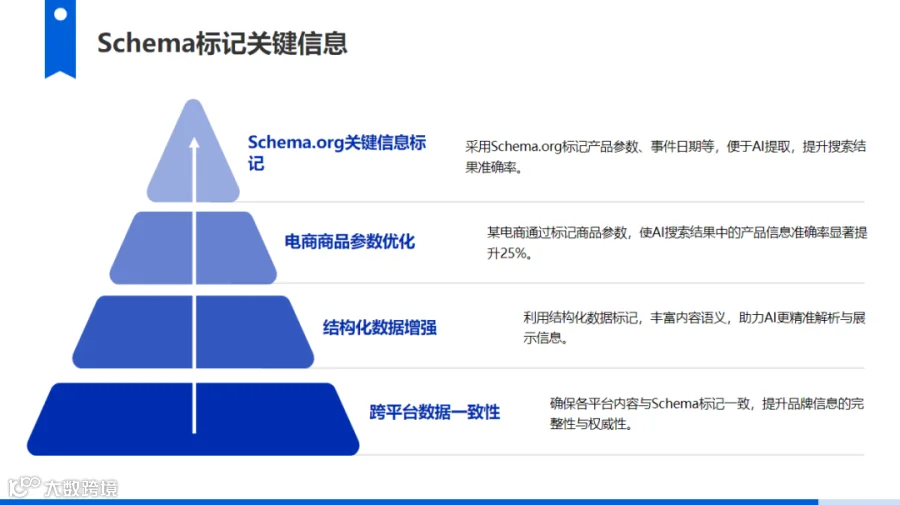 Schema标记关键信息

Schema.org关键信息标记

采用Schema.org标记产品参数、事件日期等，便于AI提取，提升搜索结果准确率。

电商商品参数优化

某电商通过标记商品参数，使AI搜索结果中的产品信息准确率显著提升25%。

结构化数据增强

利用结构化数据标记，丰富内容语义，助力AI更精准解析与展示信息。

跨平台数据一致性

确保各平台内容与Schema标记一致，提升品牌信息的完整性与权威性。

大数跨境